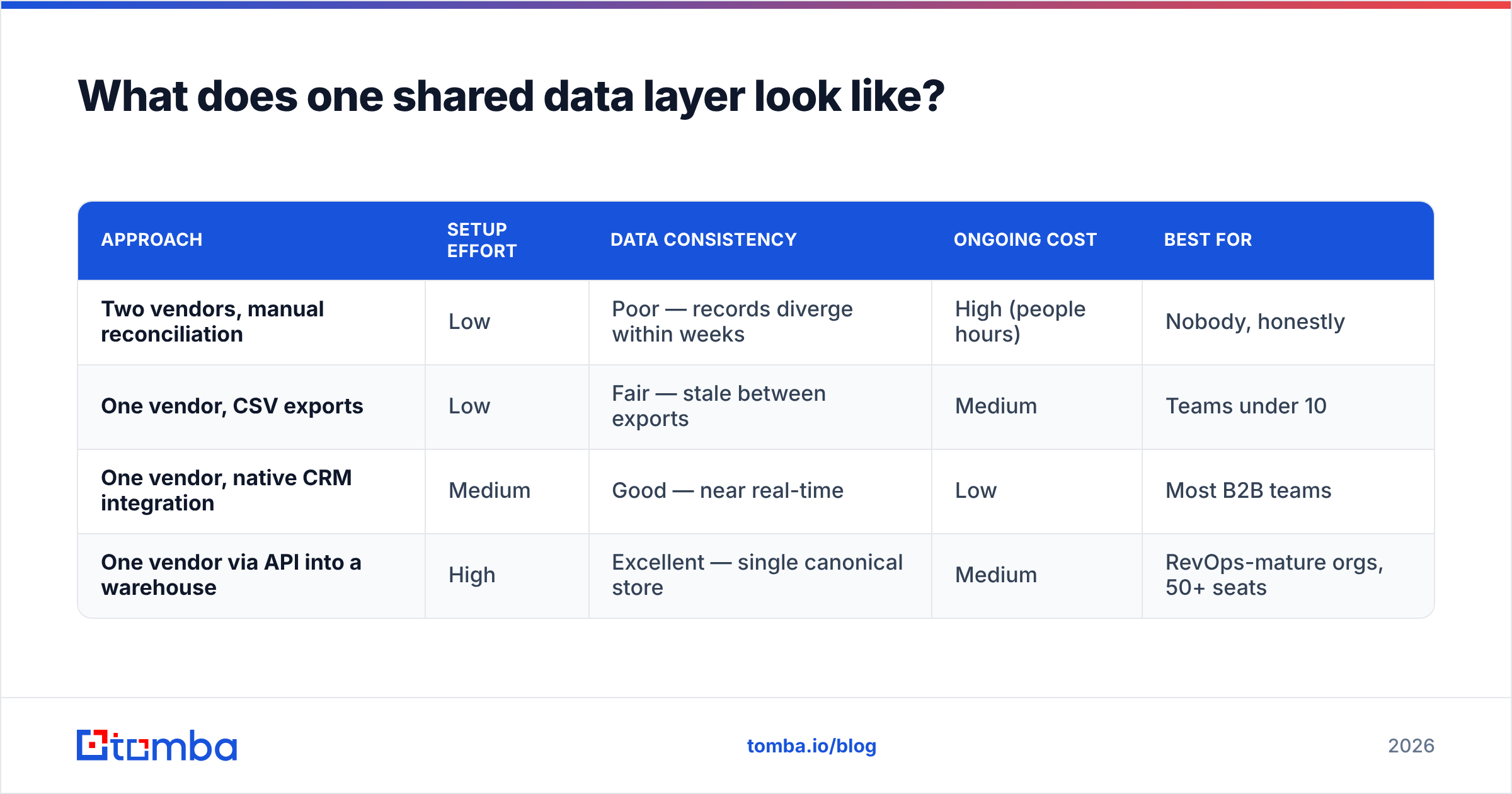 What does one shared data layer look like?

| APPROACH | SETUP EFFORT | DATA CONSISTENCY | ONGOING COST | BEST FOR |
|---|---|---|---|---|
| Two vendors, manual reconciliation | Low | Poor — records diverge within weeks | High (people hours) | Nobody, honestly |
| One vendor, CSV exports | Low | Fair — stale between exports | Medium | Teams under 10 |
| One vendor, native CRM integration | Medium | Good — near real-time | Low | Most B2B teams |
| One vendor via API into a warehouse | High | Excellent — single canonical store | Medium | RevOps-mature orgs, 50+ seats |

tomba

tomba.io/blog

2026